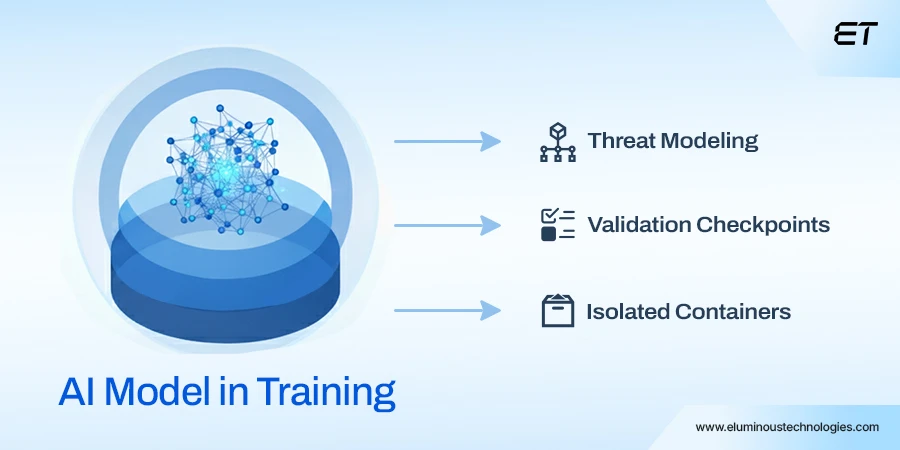 ET

Threat Modeling

Validation Checkpoints

Isolated Containers

AI Model in Training

www.eluminoustechnologies.com